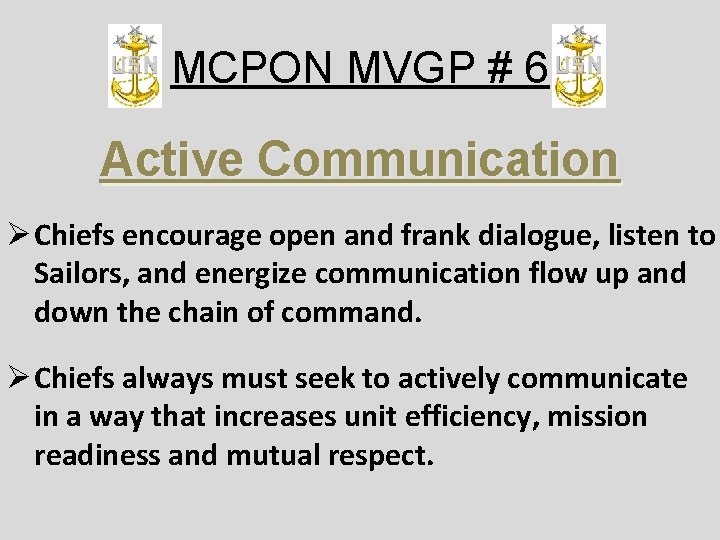 USN MCPON MVGP # 6 USN

Active Communication

➢ Chiefs encourage open and frank dialogue, listen to Sailors, and energize communication flow up and down the chain of command.

➢ Chiefs always must seek to actively communicate in a way that increases unit efficiency, mission readiness and mutual respect.